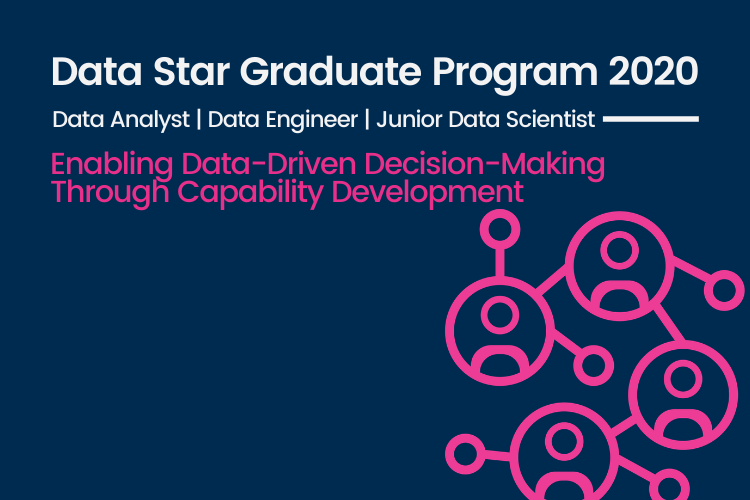 Data Star Graduate Program 2020

Data Analyst | Data Engineer | Junior Data Scientist

Enabling Data-Driven Decision-Making Through Capability Development